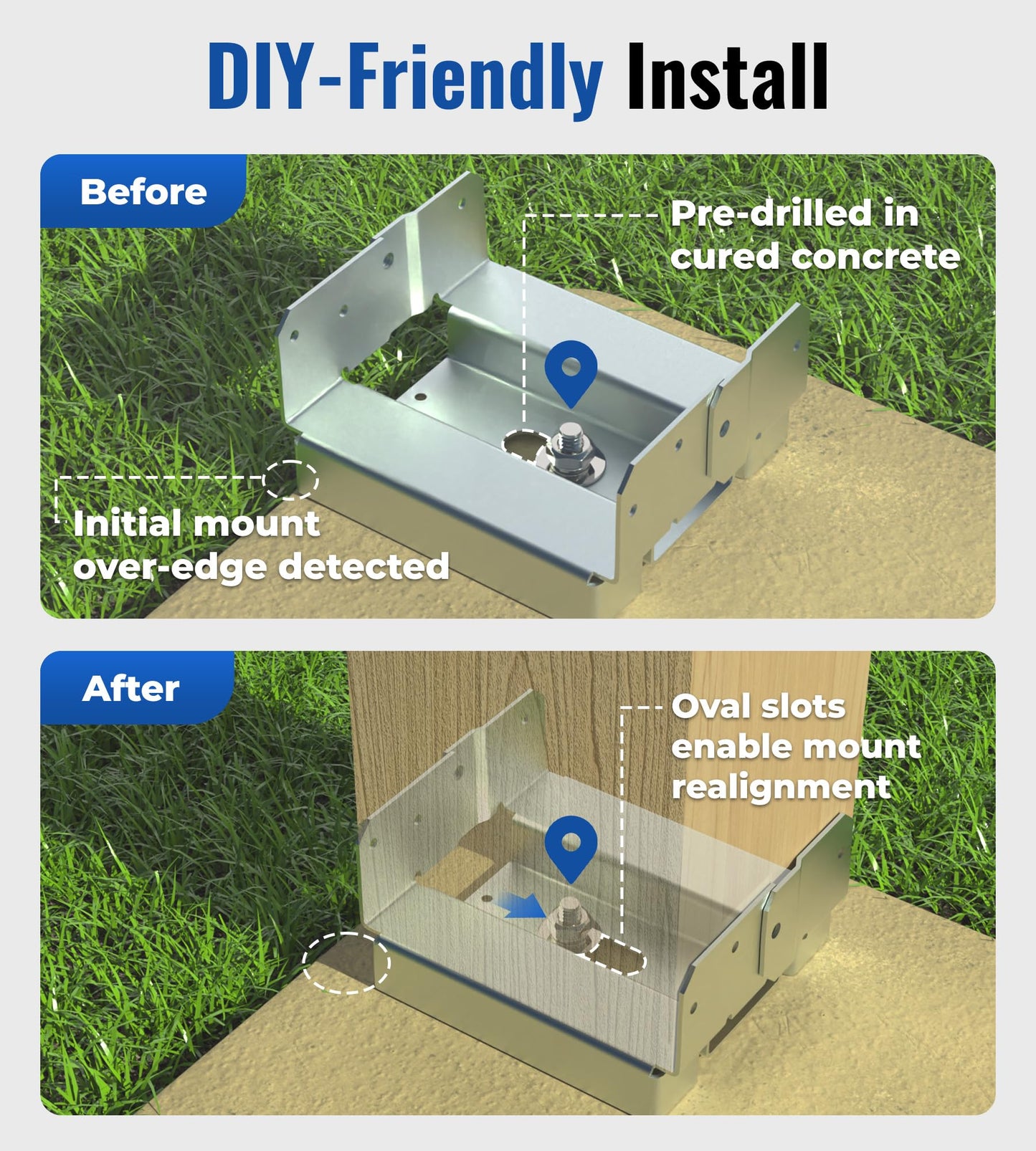 DIY-Friendly Install

Before

Pre-drilled in cured concrete

Initial mount over-edge detected

After

Oval slots enable mount realignment